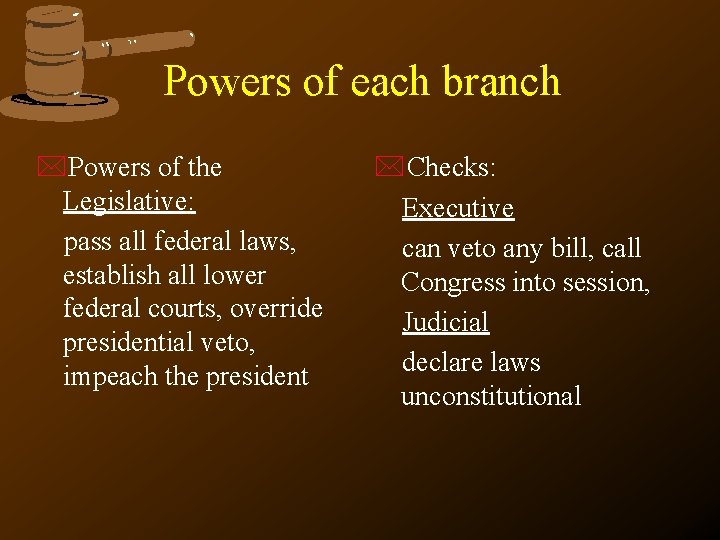 Powers of each branch

Powers of the Legislative:

pass all federal laws, establish all lower federal courts, override presidential veto, impeach the president

Checks:

Executive

can veto any bill, call Congress into session,

Judicial

declare laws unconstitutional